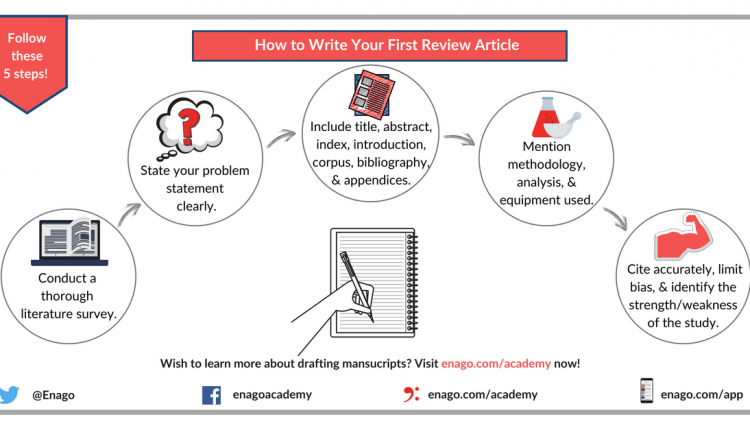 Follow these 5 steps!

How to Write Your First Review Article

Conduct a thorough literature survey.

State your problem statement clearly.

Include title, abstract, index, introduction, corpus, bibliography, & appendices.

Mention methodology, analysis, & equipment used.

Cite accurately, limit bias, & identify the strength/weakness of the study.

Wish to learn more about drafting mansucripts? Visit enago.com/academy now!

@Enago

enagoacademy

enago.com/academy

enago.com/app